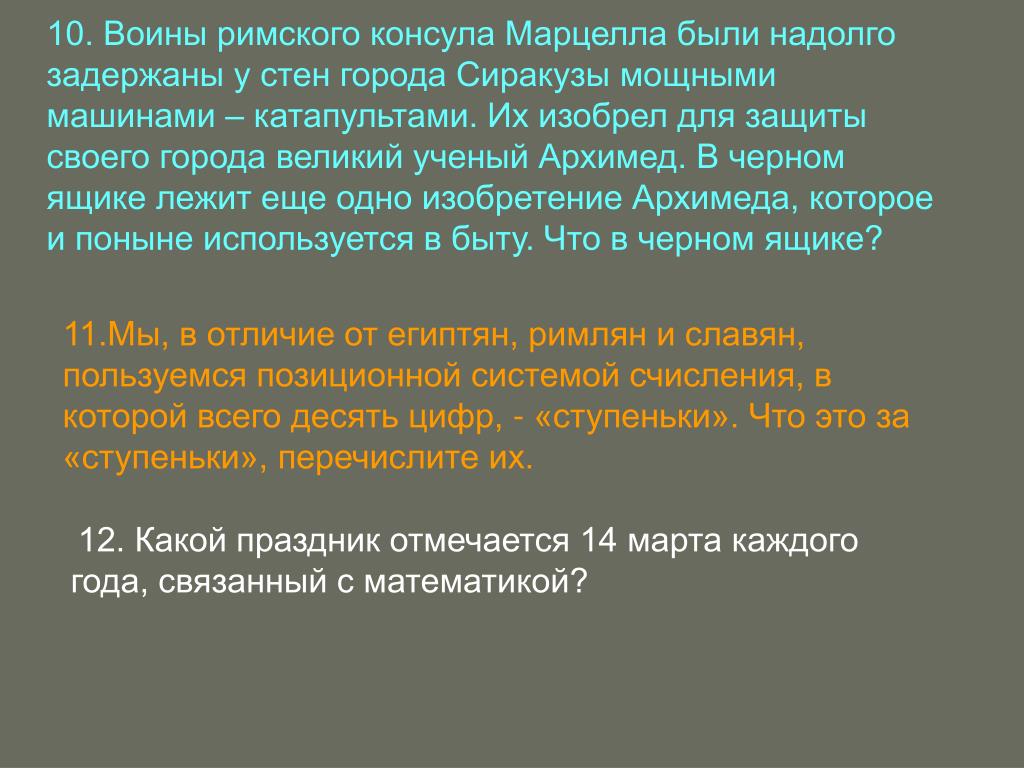 10. Воины римского консула Марцелла были надолго задержаны у стен города Сиракузы мощными машинами – катапультами. Их изобрел для защиты своего города великий ученый Архимед. В черном ящике лежит еще одно изобретение Архимеда, которое и поныне используется в быту. Что в черном ящике?

11.Мы, в отличие от египтян, римлян и славян, пользуемся позиционной системой счисления, в которой всего десять цифр, - «ступеньки». Что это за «ступеньки», перечислите их.

12. Какой праздник отмечается 14 марта каждого года, связанный с математикой?